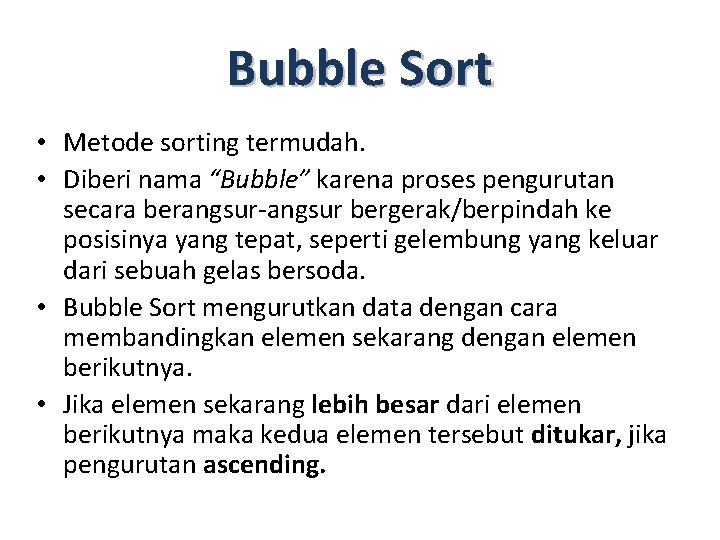 Bubble Sort

• Metode sorting termudah.
• Diberi nama "Bubble" karena proses pengurutan secara berangsur-angsur bergerak/berpindah ke posisinya yang tepat, seperti gelembung yang keluar dari sebuah gelas bersoda.
• Bubble Sort mengurutkan data dengan cara membandingkan elemen sekarang dengan elemen berikutnya.
• Jika elemen sekarang lebih besar dari elemen berikutnya maka kedua elemen tersebut ditukar, jika pengurutan ascending.